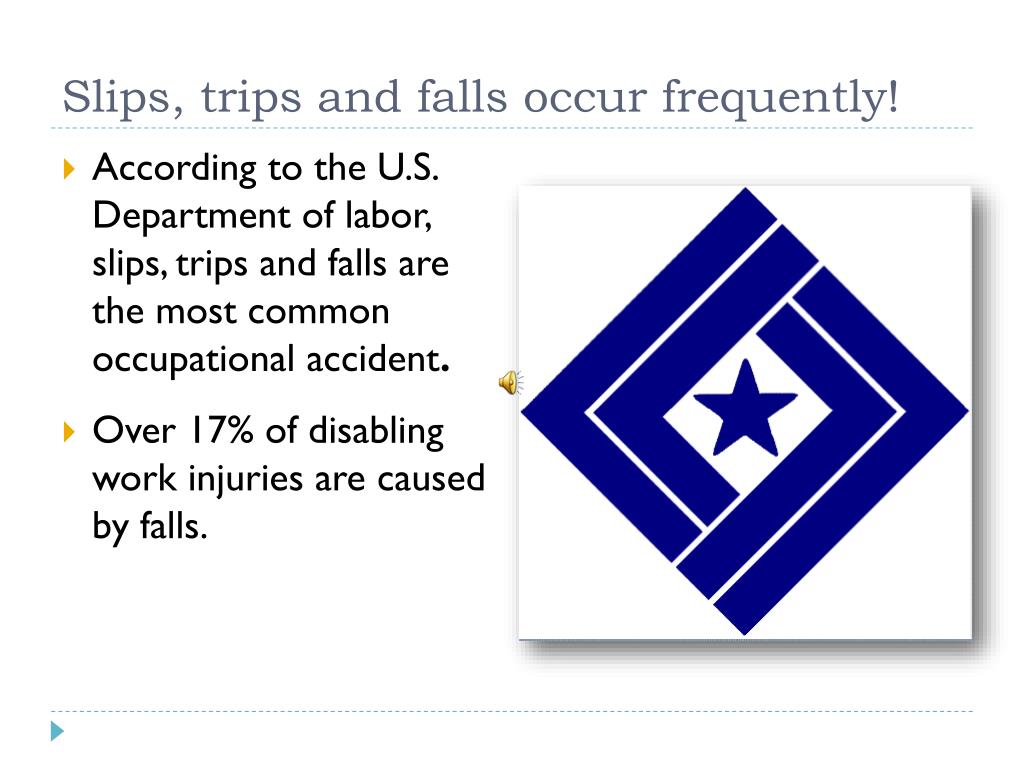 Slips, trips and falls occur frequently!

According to the U.S. Department of labor, slips, trips and falls are the most common occupational accident.

Over 17% of disabling work injuries are caused by falls.